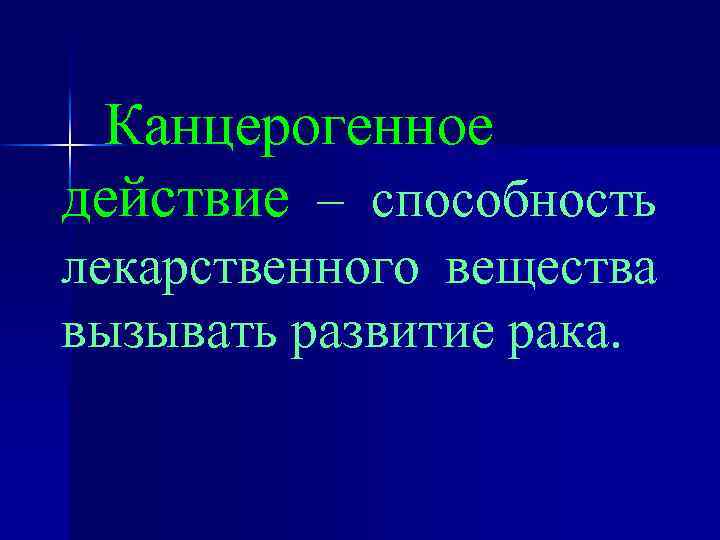 Канцерогенное действие – способность лекарственного вещества вызывать развитие рака.